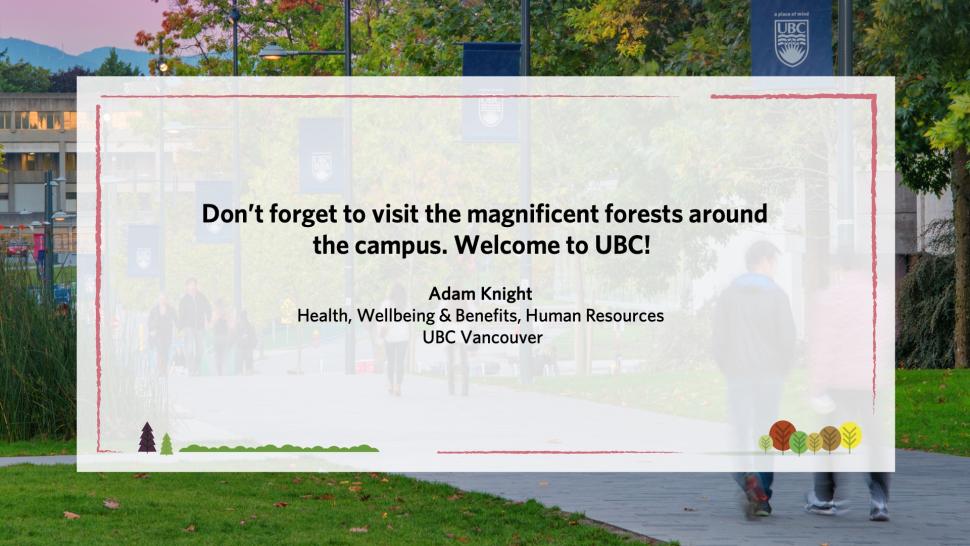 a place of mind
UBC

Don't forget to visit the magnificent forests around the campus. Welcome to UBC!

Adam Knight
Health, Wellbeing & Benefits, Human Resources
UBC Vancouver